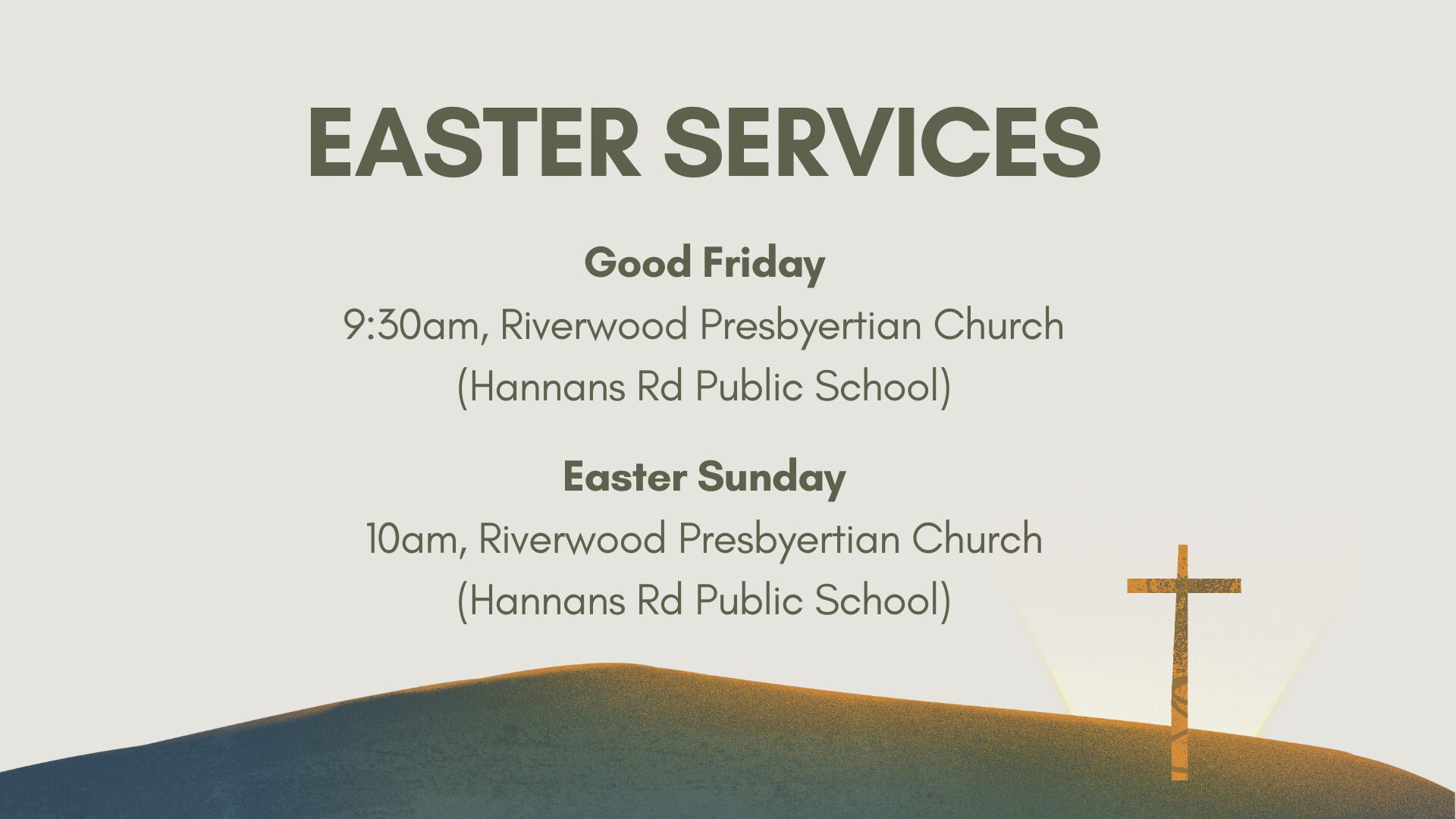 EASTER SERVICES

Good Friday

9:30am, Riverwood Presbyertian Church (Hannans Rd Public School)

Easter Sunday

10am, Riverwood Presbyertian Church (Hannans Rd Public School)